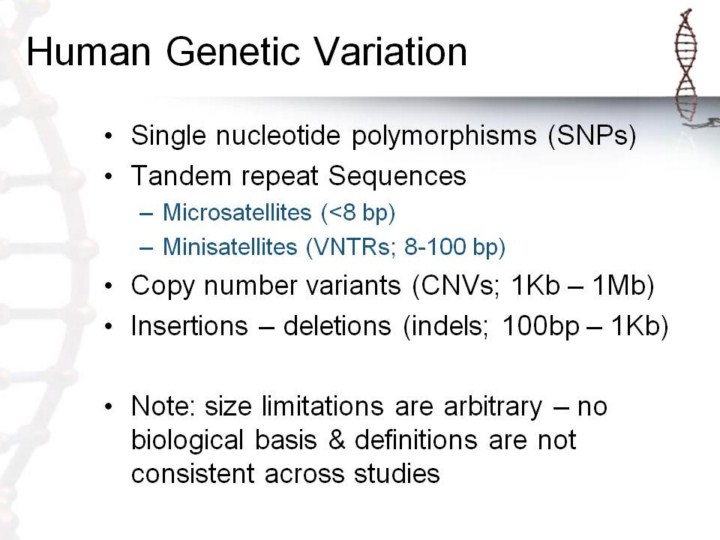 Human Genetic Variation

• Single nucleotide polymorphisms (SNPs)
• Tandem repeat Sequences
– Microsatellites (<8 bp)
– Minisatellites (VNTRs; 8-100 bp)
• Copy number variants (CNVs; 1Kb – 1Mb)
• Insertions – deletions (indels; 100bp – 1Kb)

• Note: size limitations are arbitrary – no biological basis & definitions are not consistent across studies